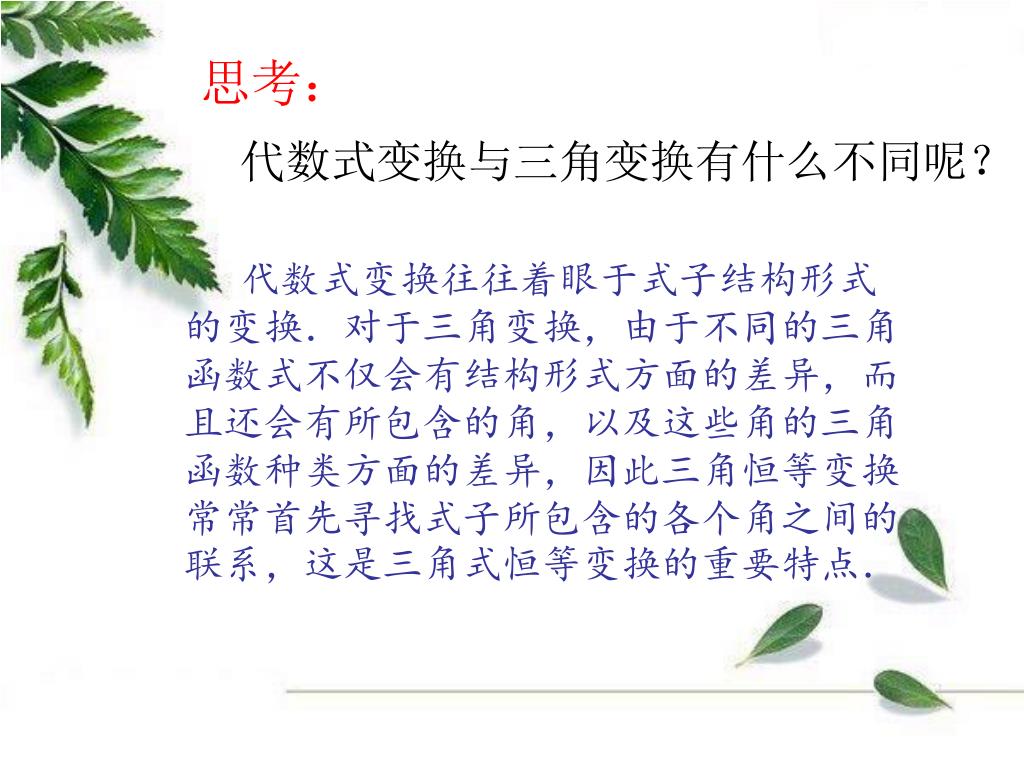 思考：

代数式变换与三角变换有什么不同呢？

代数式变换往往着眼于式子结构形式的变换．对于三角变换，由于不同的三角函数式不仅会有结构形式方面的差异，而且还会有所包含的角，以及这些角的三角函数种类方面的差异，因此三角恒等变换常常首先寻找式子所包含的各个角之间的联系，这是三角式恒等变换的重要特点．